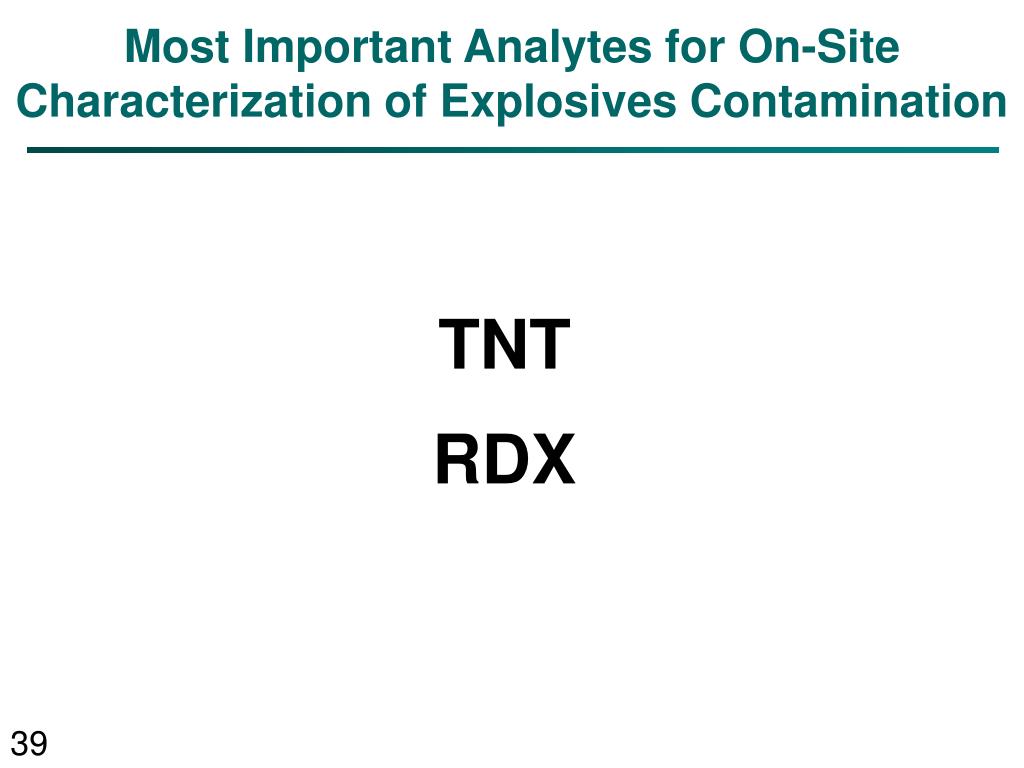 Most Important Analytes for On-Site Characterization of Explosives Contamination

TNT

RDX

39